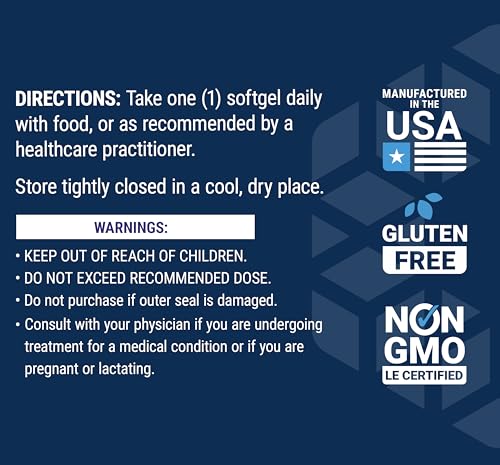 DIRECTIONS: Take one (1) softgel daily with food, or as recommended by a healthcare practitioner.

Store tightly closed in a cool, dry place.

WARNINGS:

• KEEP OUT OF REACH OF CHILDREN.
• DO NOT EXCEED RECOMMENDED DOSE.
• Do not purchase if outer seal is damaged.
• Consult with your physician if you are undergoing treatment for a medical condition or if you are pregnant or lactating.

MANUFACTURED IN THE USA

GLUTEN FREE

NON GMO
LE CERTIFIED